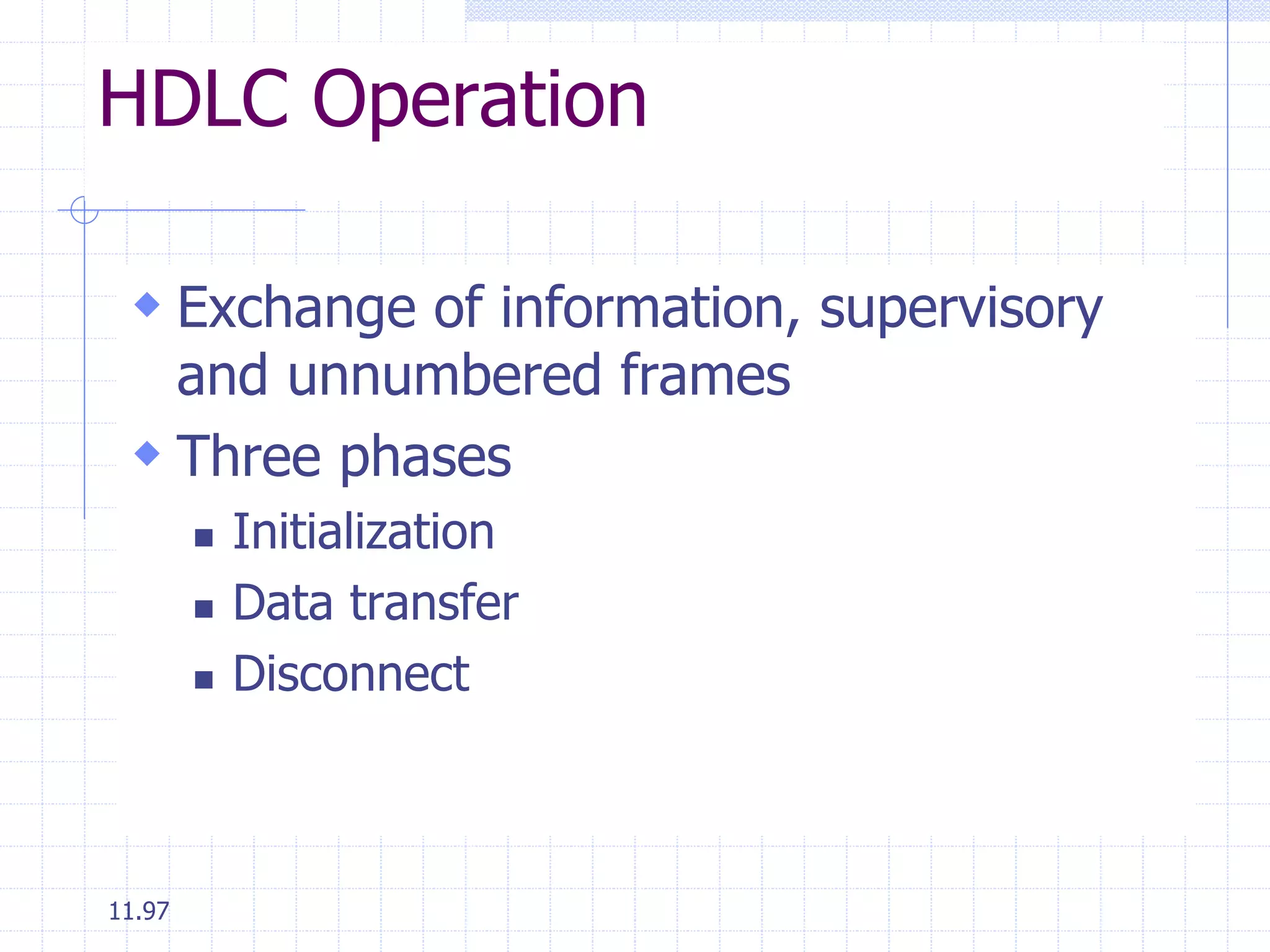 HDLC Operation

Exchange of information, supervisory and unnumbered frames

Three phases

Initialization

Data transfer

Disconnect

11.97